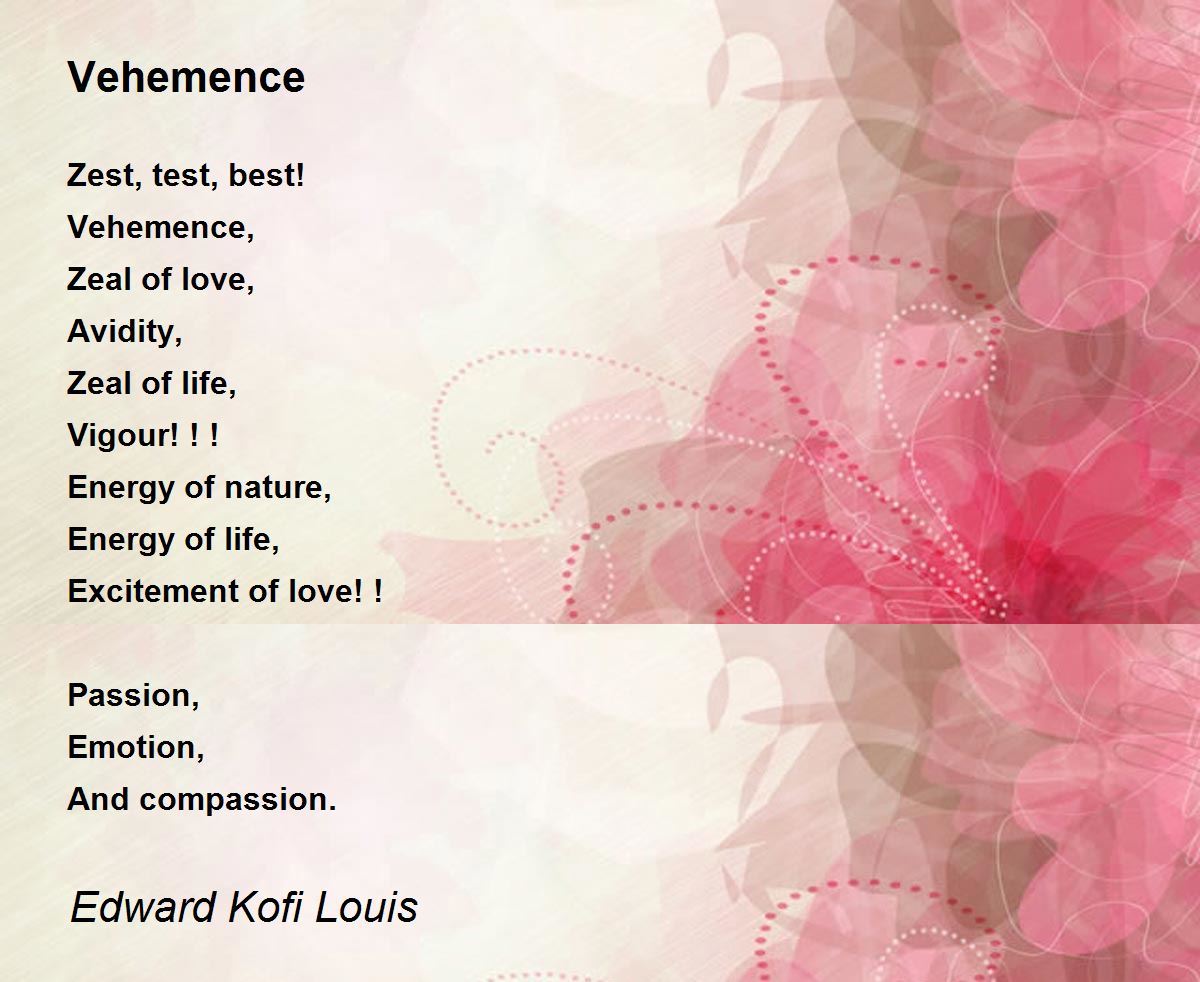 Vehemence

Zest, test, best!
Vehemence,
Zeal of love,
Avidity,
Zeal of life,
Vigour! ! !
Energy of nature,
Energy of life,
Excitement of love! !

Passion,
Emotion,
And compassion.

Edward Kofi Louis